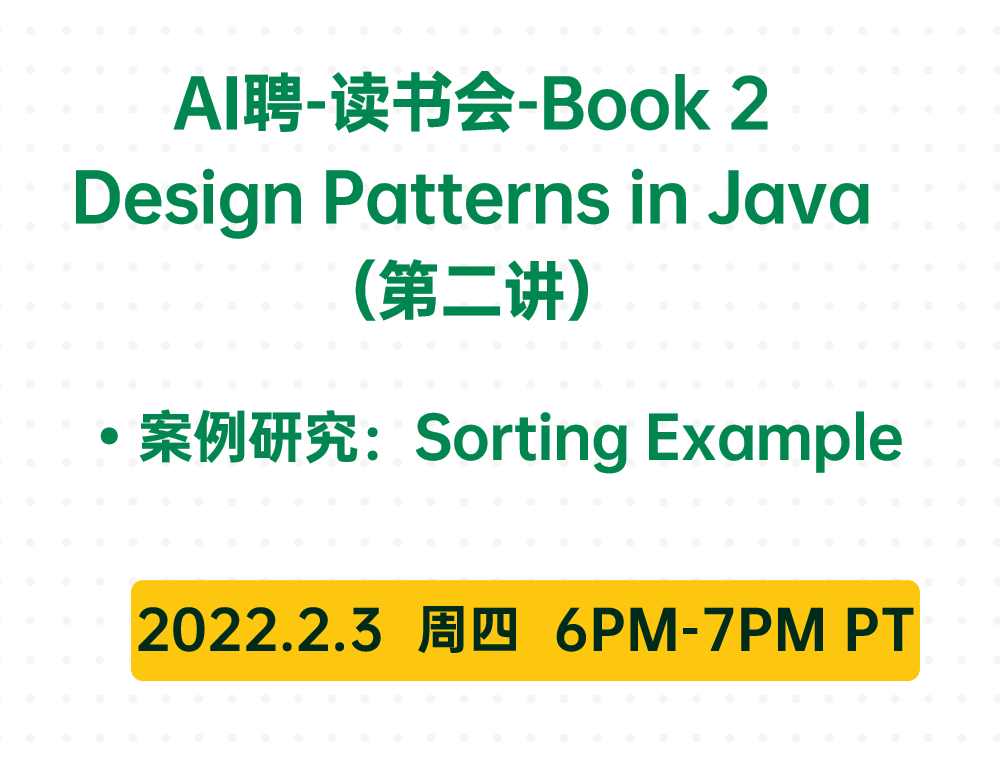 AI聘-读书会-Book 2
Design Patterns in Java
（第二讲）

• 案例研究：Sorting Example

2022.2.3 周四 6PM-7PM PT